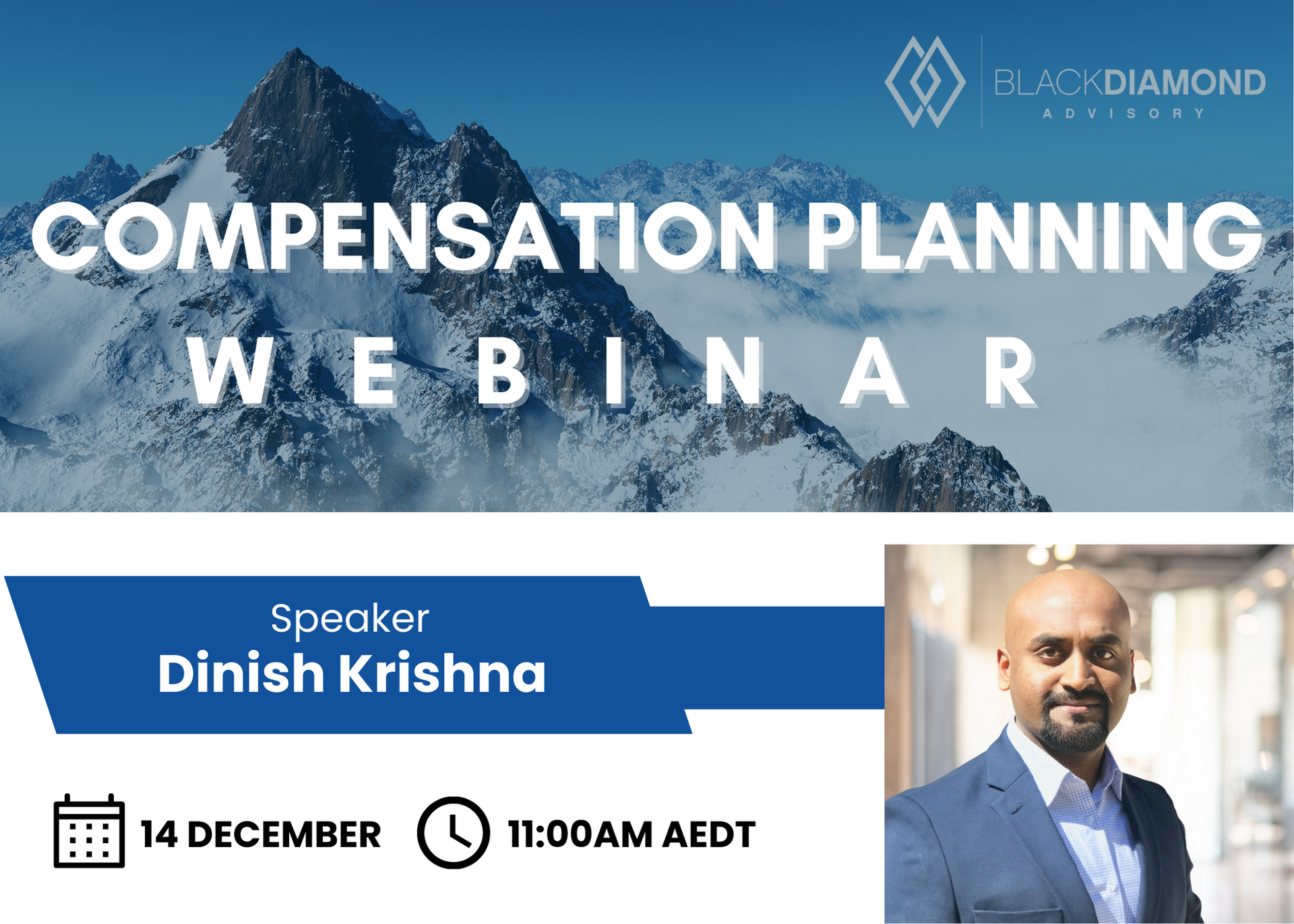 BLACKDIAMOND
ADVISORY

COMPENSATION PLANNING
WEBINAR

Speaker
Dinish Krishna

14 DECEMBER 11:00AM AEDT